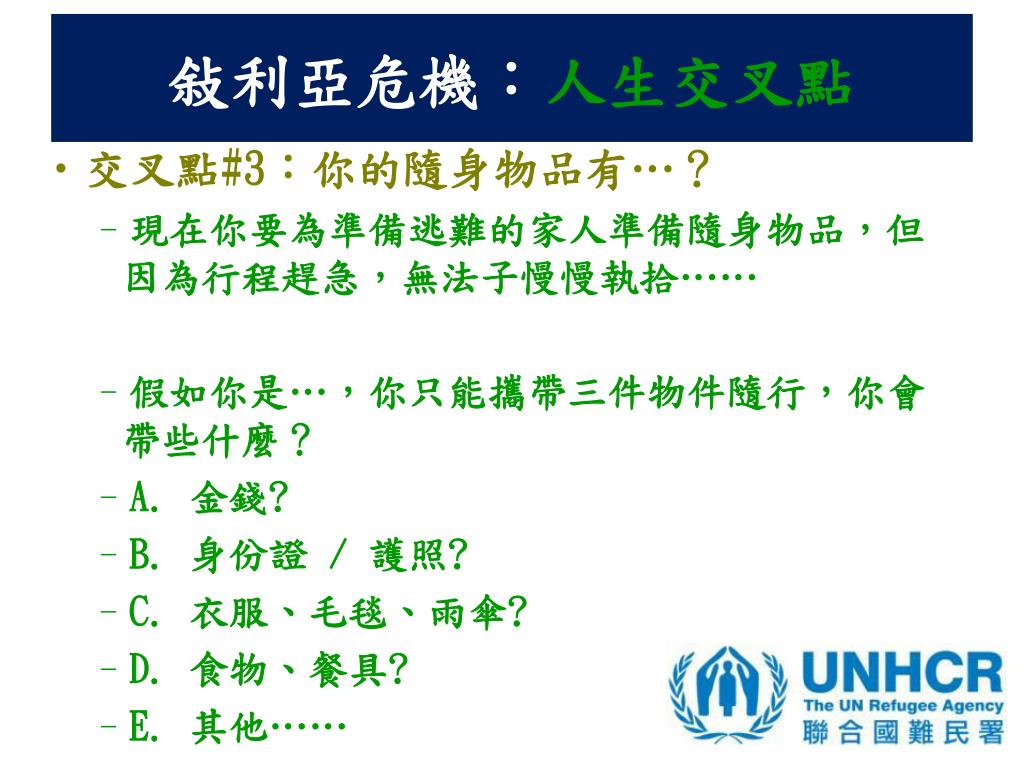 敍利亞危機：人生交叉點

• 交叉點#3：你的隨身物品有…？

– 現在你要為準備逃難的家人準備隨身物品，但因為行程趕急，無法子慢慢執拾……

– 假如你是…，你只能攜帶三件物件隨行，你會帶些什麼？

– A. 金錢?

– B. 身份證 / 護照?

– C. 衣服、毛毯、雨傘?

– D. 食物、餐具?

– E. 其他……

UNHCR
The UN Refugee Agency
聯合國難民署